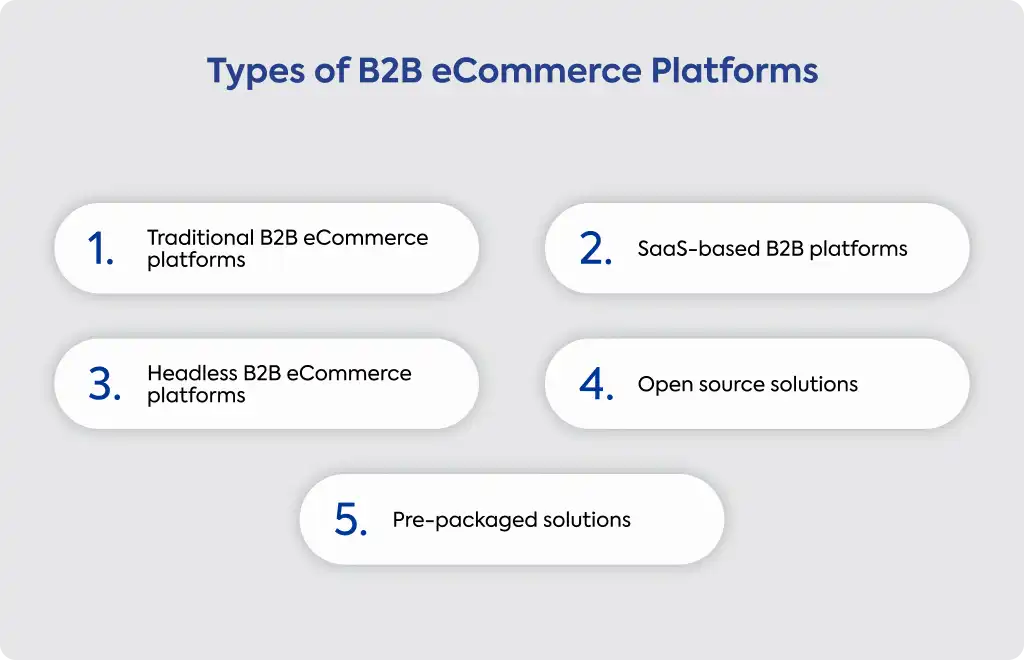 Types of B2B eCommerce Platforms

1. Traditional B2B eCommerce platforms

2. SaaS-based B2B platforms

3. Headless B2B eCommerce platforms

4. Open source solutions

5. Pre-packaged solutions